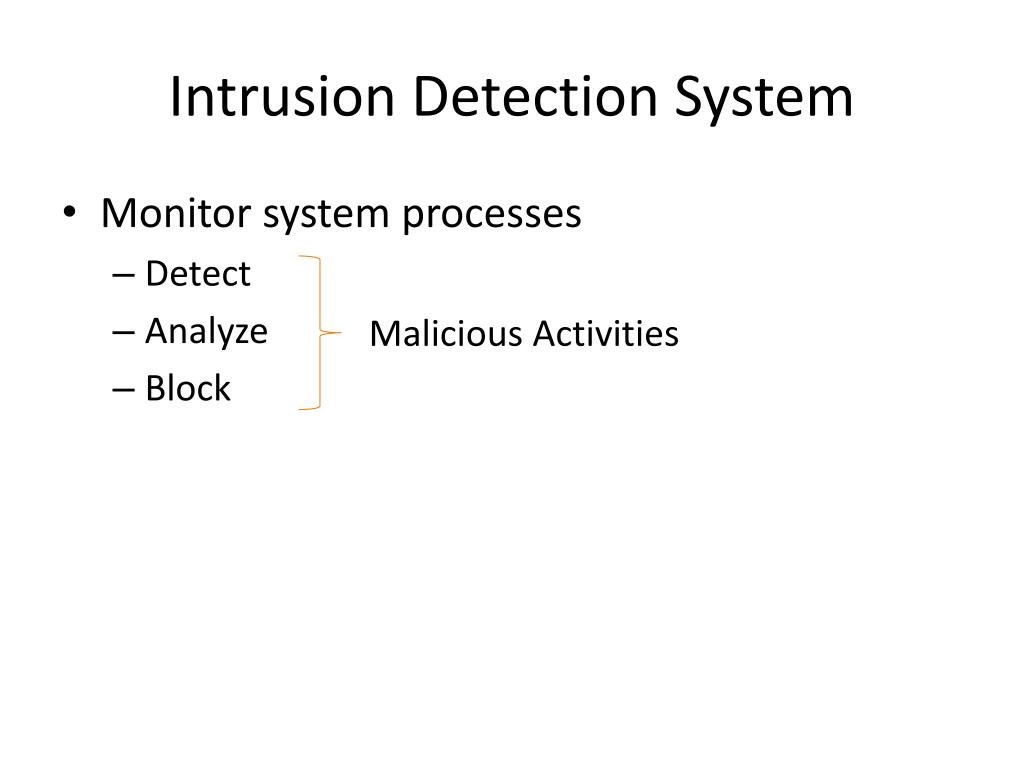 Intrusion Detection System

• Monitor system processes
– Detect
– Analyze
– Block

Malicious Activities